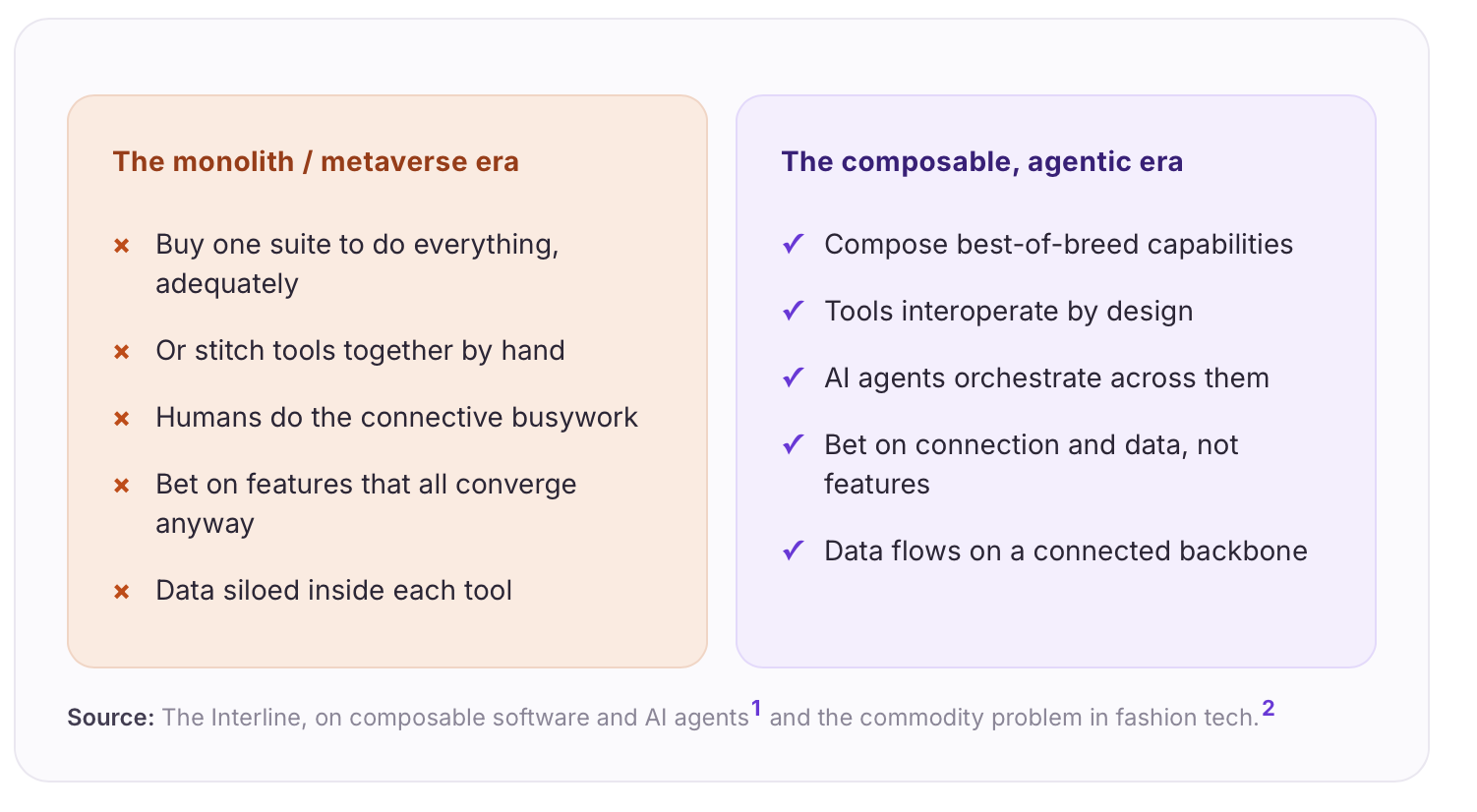 The monolith / metaverse era

× Buy one suite to do everything, adequately

× Or stitch tools together by hand

× Humans do the connective busywork

× Bet on features that all converge anyway

× Data siloed inside each tool

The composable, agentic era

✓ Compose best-of-breed capabilities

✓ Tools interoperate by design

✓ AI agents orchestrate across them

✓ Bet on connection and data, not features

✓ Data flows on a connected backbone

Source: The Interline, on composable software and AI agents$^1$ and the commodity problem in fashion tech.$^2$